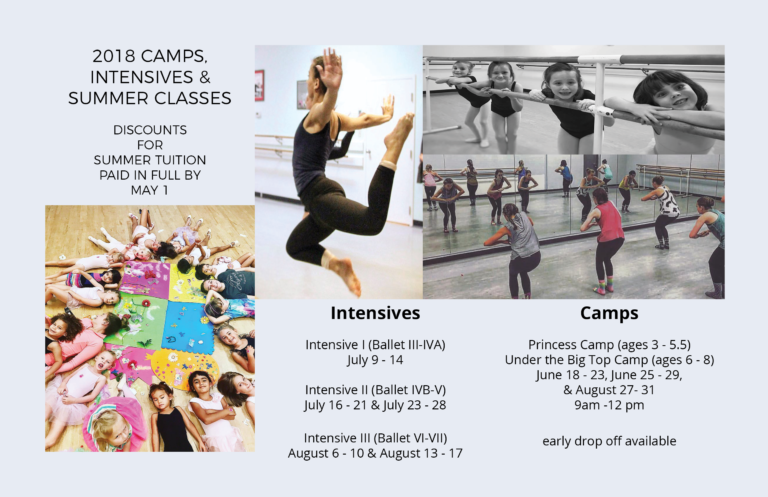 2018 CAMPS, INTENSIVES & SUMMER CLASSES

DISCOUNTS FOR SUMMER TUITION PAID IN FULL BY MAY 1

Intensives

Intensive I (Ballet III-IVA)
July 9 - 14

Intensive II (Ballet IVB-V)
July 16 - 21 & July 23 - 28

Intensive III (Ballet VI-VII)
August 6 - 10 & August 13 - 17

Camps

Princess Camp (ages 3 - 5.5)
Under the Big Top Camp (ages 6 - 8)
June 18 - 23, June 25 - 29,
& August 27- 31
9am -12 pm

early drop off available